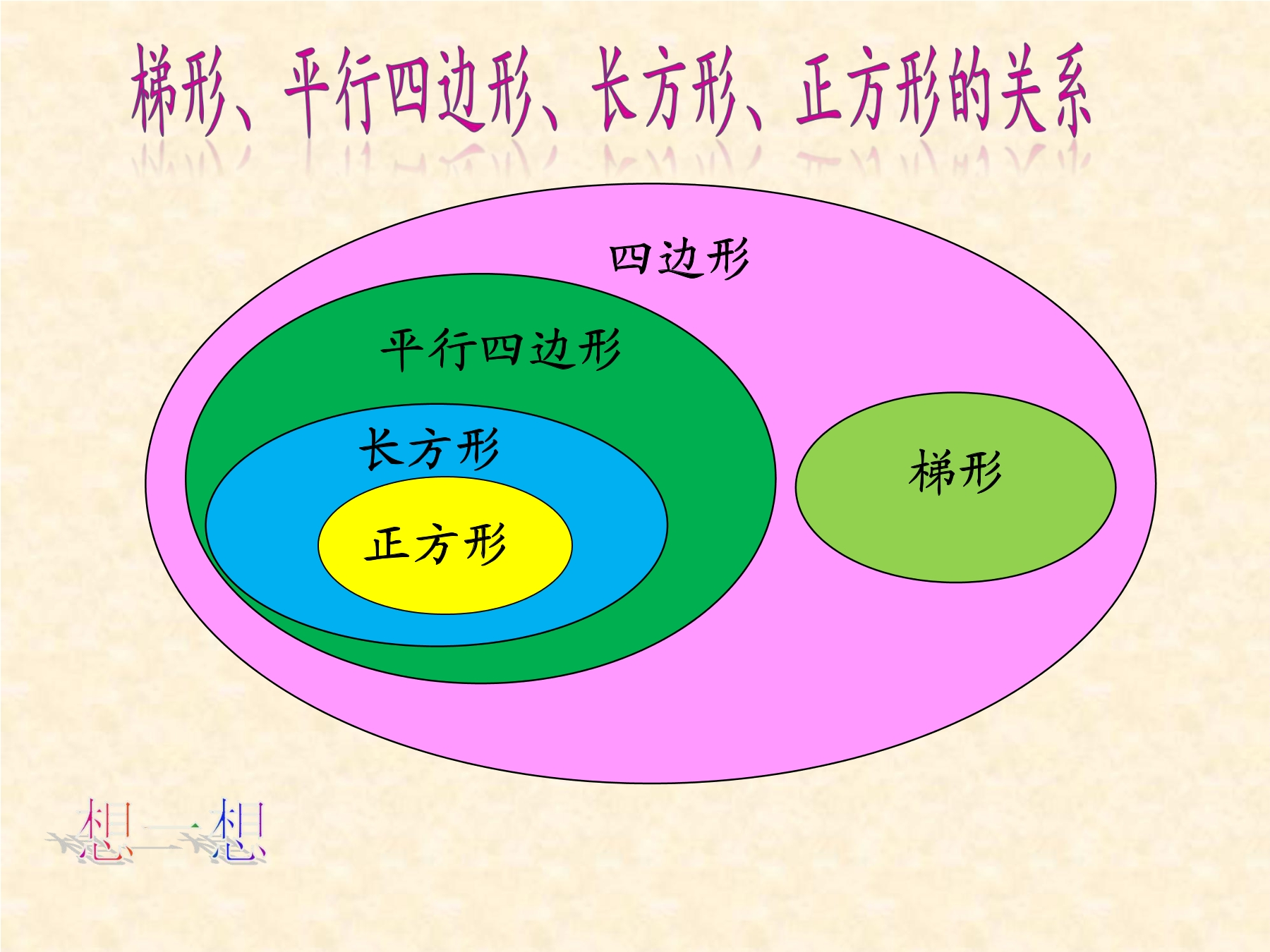 梯形、平行四边形、长方形、正方形的关系

四边形

平行四边形

长方形

正方形

梯形

想一想